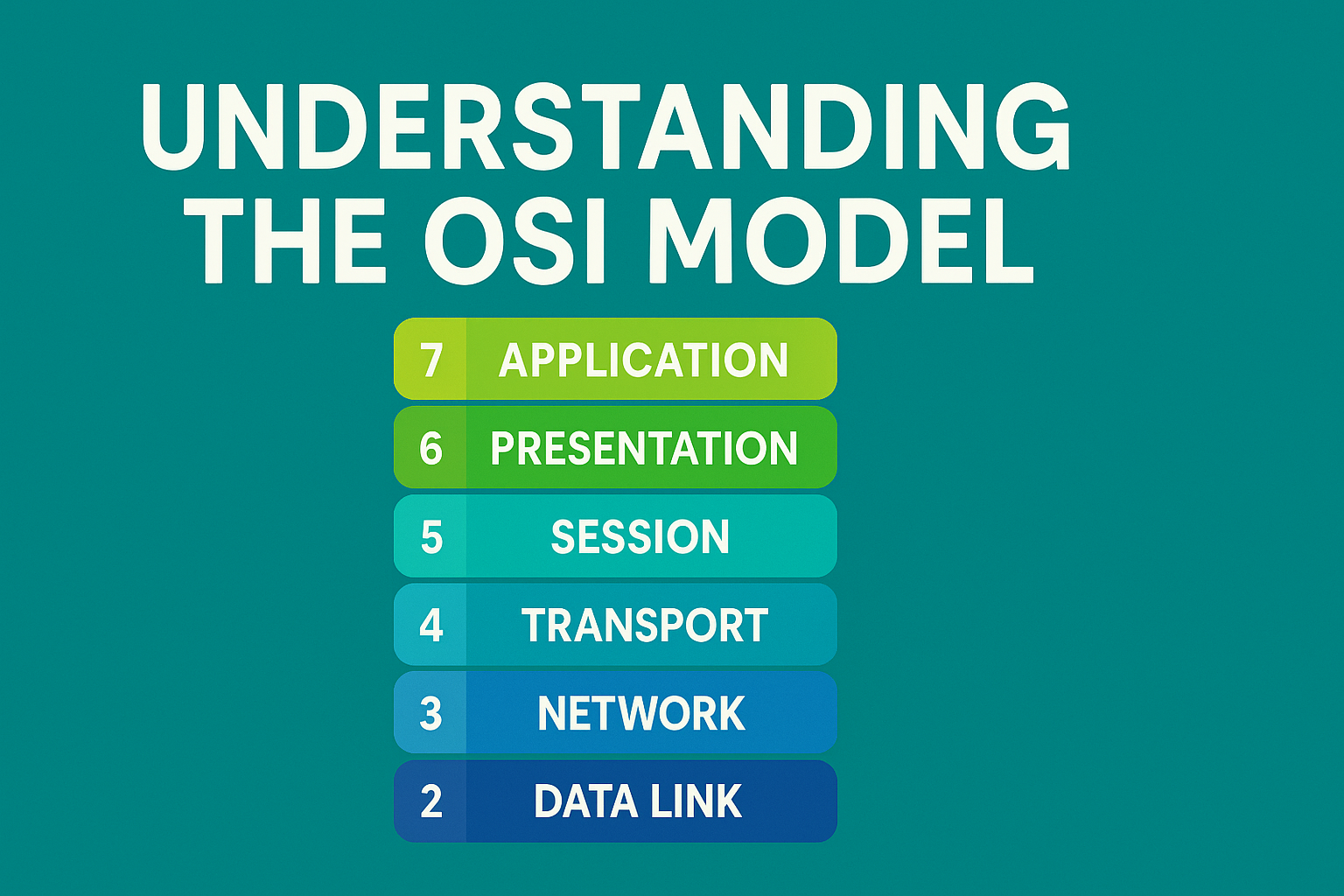 UNDERSTANDING THE OSI MODEL

7 APPLICATION
6 PRESENTATION
5 SESSION
4 TRANSPORT
3 NETWORK
2 DATA LINK